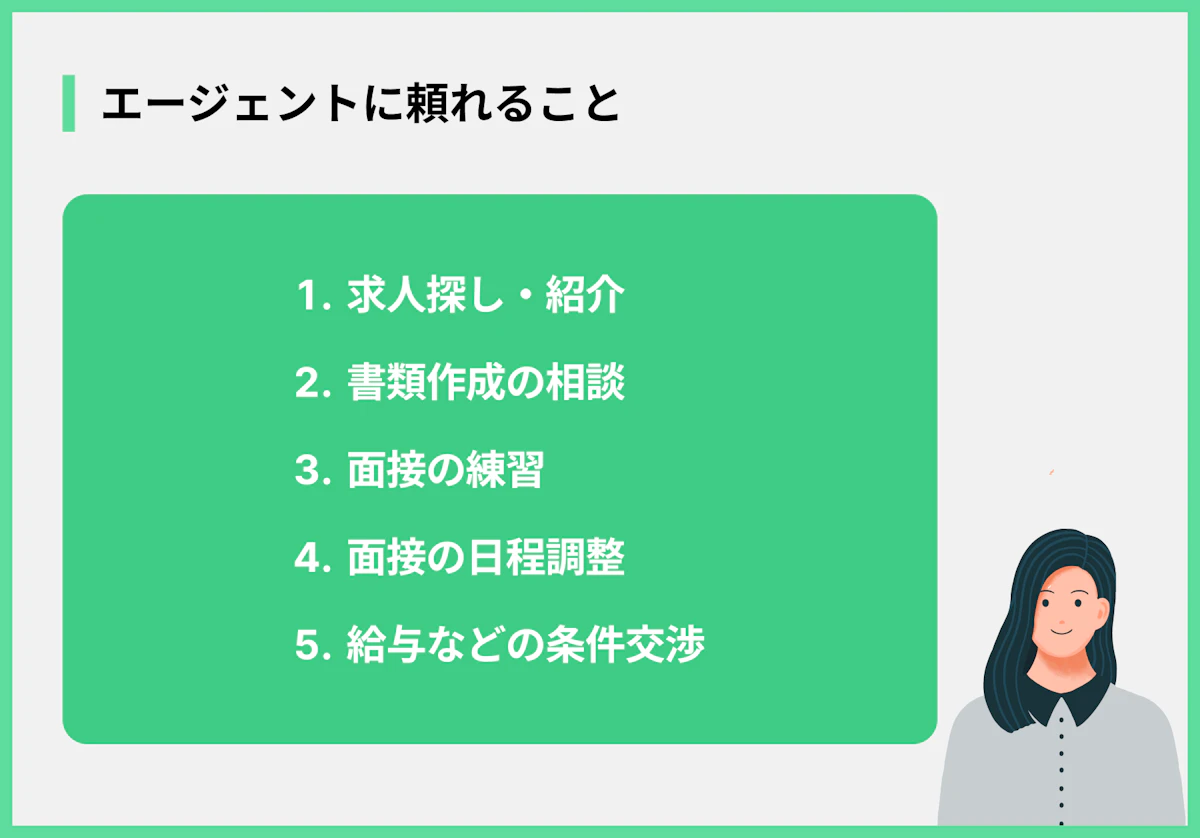 エージェントに頼れること

1. 求人探し・紹介

2. 書類作成の相談

3. 面接の練習

4. 面接の日程調整

5. 給与などの条件交渉